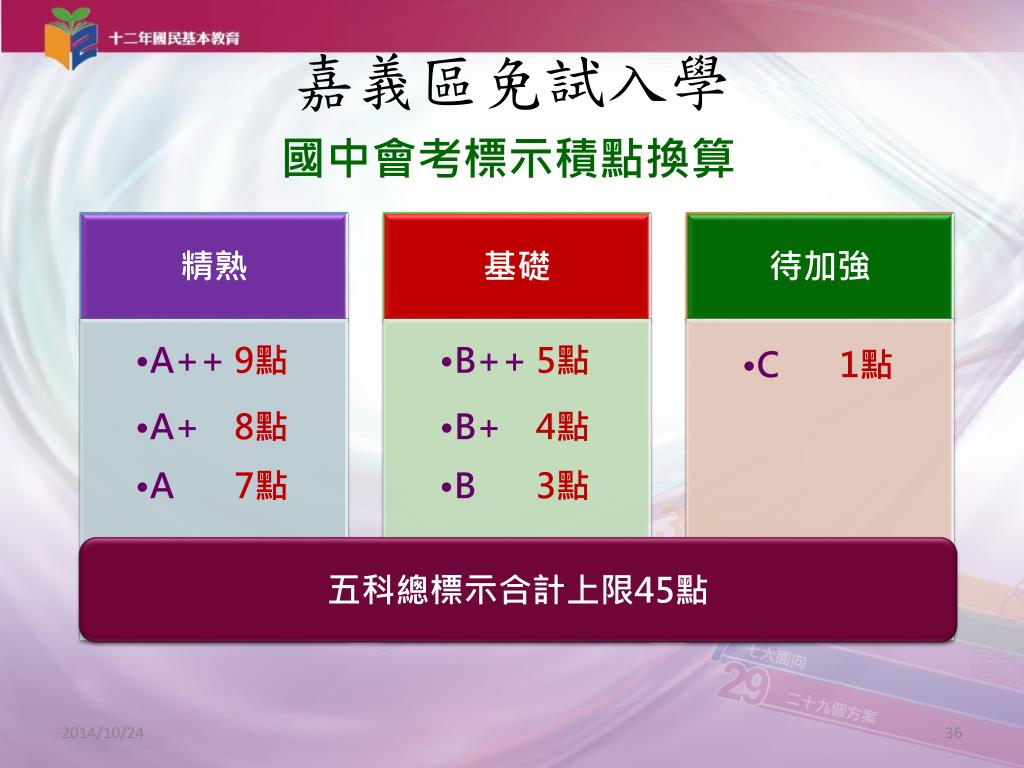 十二年國民基本教育

嘉義區免試入學

國中會考標示積點換算

精熟

•A++ 9點

•A+ 8點

•A 7點

基礎

•B++ 5點

•B+ 4點

•B 3點

待加強

•C 1點

五科總標示合計上限45點

七大面向

29 二十九個方案

2014/10/24

36